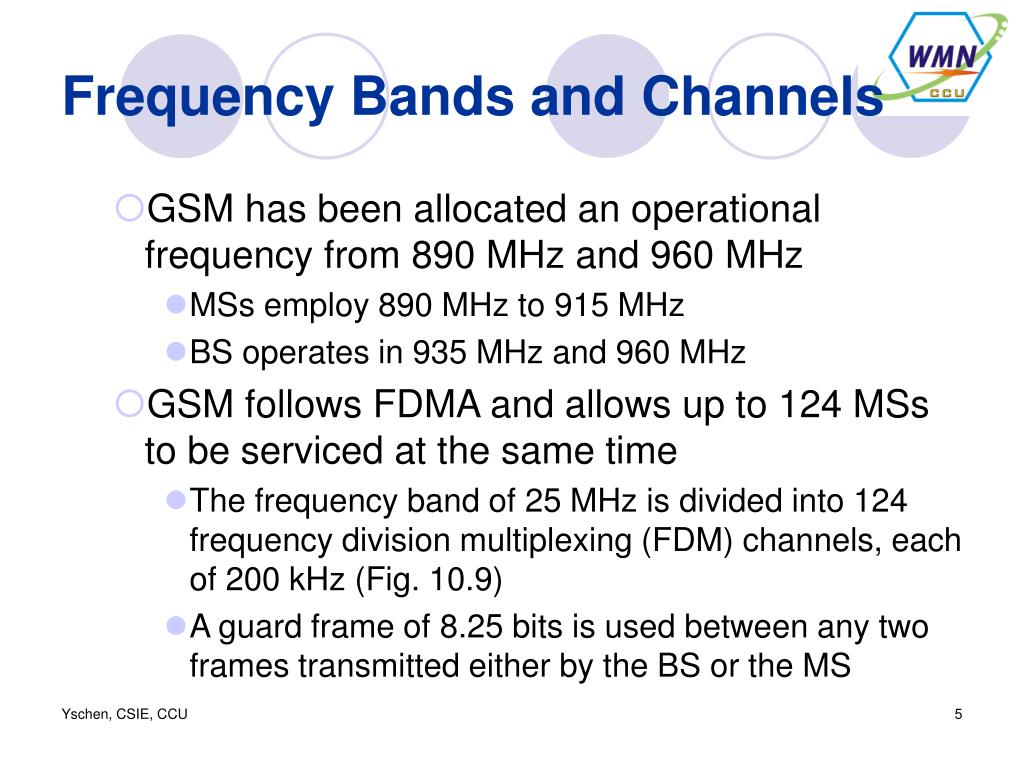 WMN
CCU

Frequency Bands and Channels

GSM has been allocated an operational frequency from 890 MHz and 960 MHz

MSs employ 890 MHz to 915 MHz

BS operates in 935 MHz and 960 MHz

GSM follows FDMA and allows up to 124 MSs to be serviced at the same time

The frequency band of 25 MHz is divided into 124 frequency division multiplexing (FDM) channels, each of 200 kHz (Fig. 10.9)

A guard frame of 8.25 bits is used between any two frames transmitted either by the BS or the MS

Yschen, CSIE, CCU

5